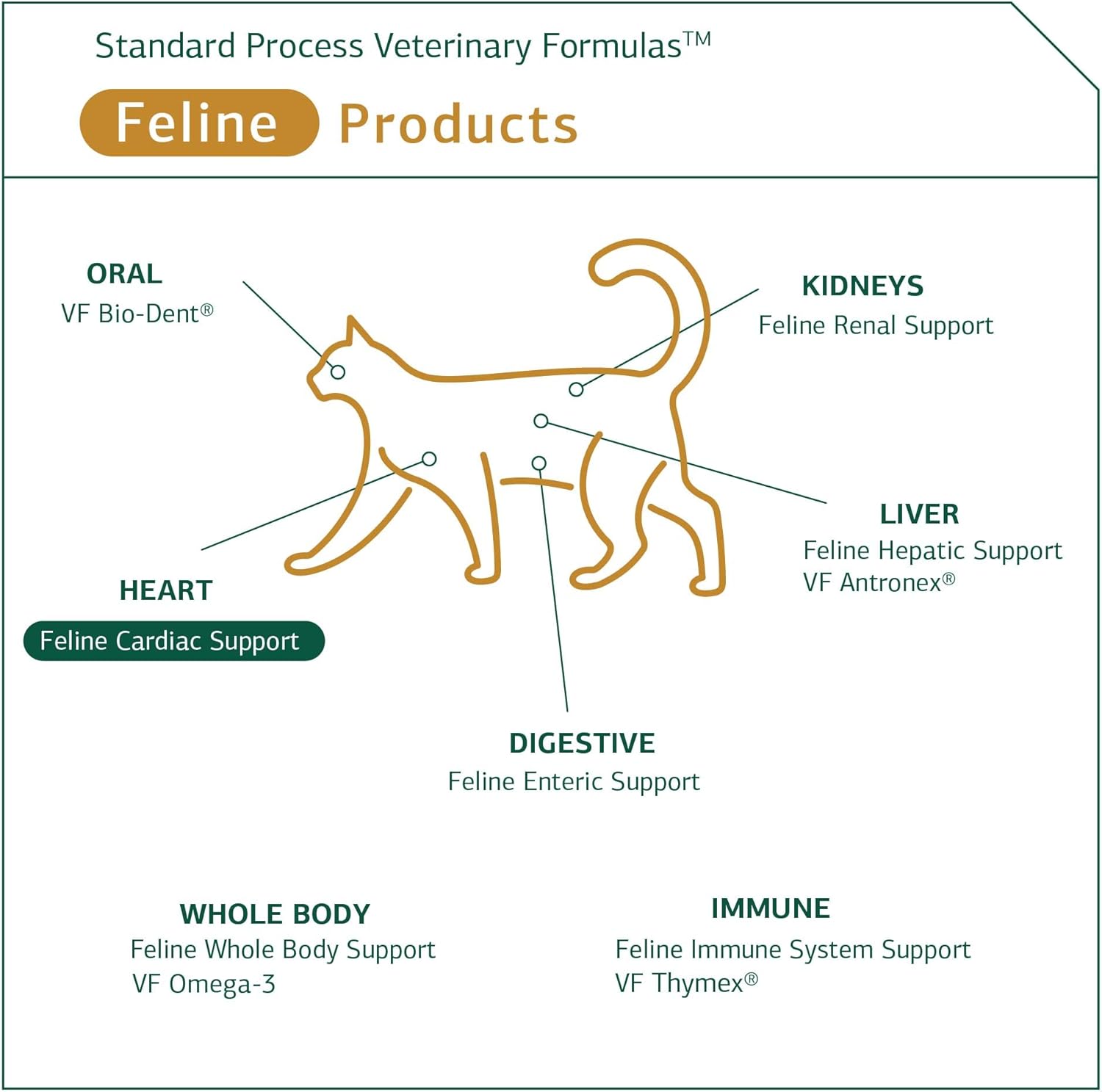 Standard Process Veterinary Formulas™

Feline Products

ORAL
VF Bio-Dent®

KIDNEYS
Feline Renal Support

LIVER
Feline Hepatic Support
VF Antronex®

HEART
Feline Cardiac Support

DIGESTIVE
Feline Enteric Support

WHOLE BODY
Feline Whole Body Support
VF Omega-3

IMMUNE
Feline Immune System Support
VF Thymex®